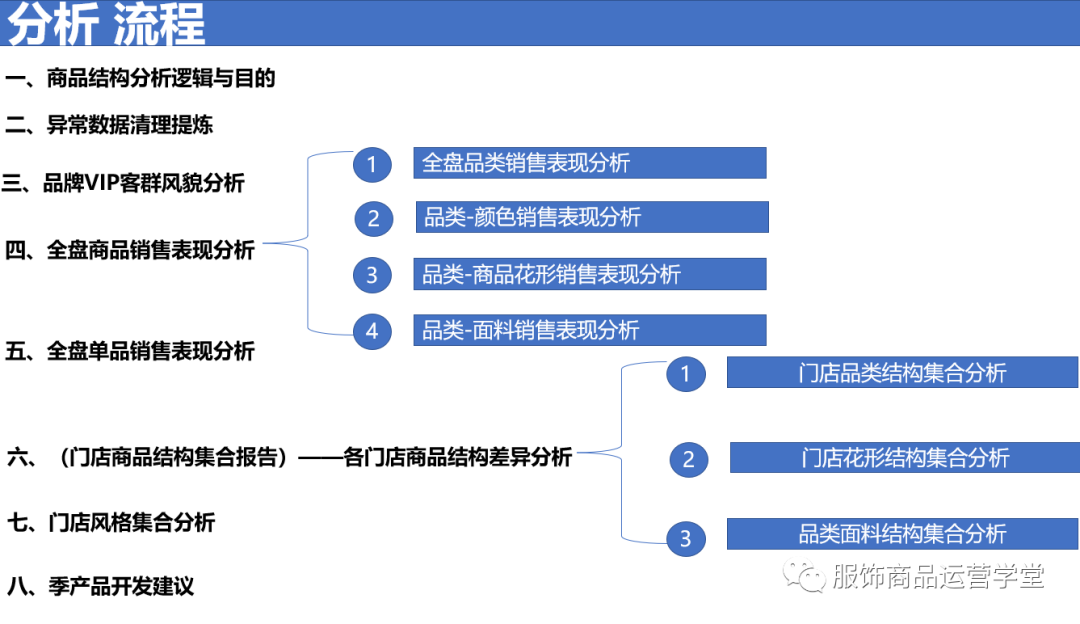 分析 流程

一、商品结构分析逻辑与目的

二、异常数据清理提炼

三、品牌VIP客群风貌分析

四、全盘商品销售表现分析

1 全盘品类销售表现分析

2 品类-颜色销售表现分析

3 品类-商品花形销售表现分析

4 品类-面料销售表现分析

五、全盘单品销售表现分析

六、（门店商品结构集合报告）——各门店商品结构差异分析

1 门店品类结构集合分析

2 门店花形结构集合分析

3 品类面料结构集合分析

七、门店风格集合分析

八、季产品开发建议

服饰商品运营学堂